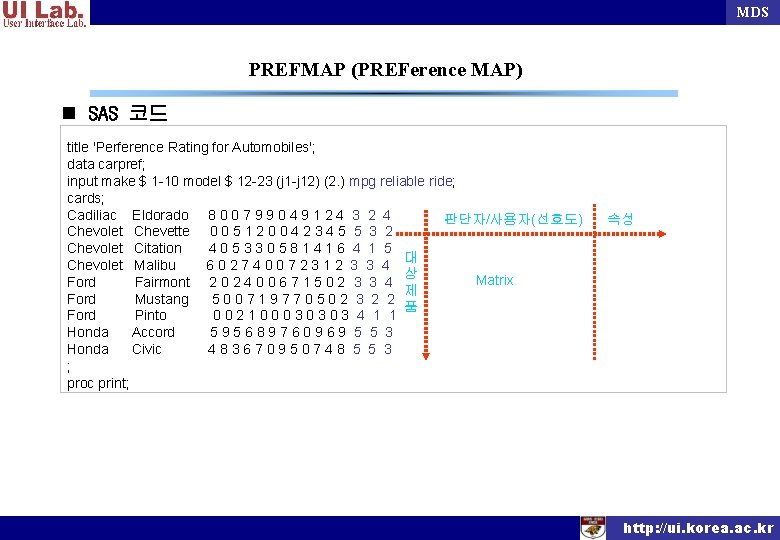 UI Lab.
User Interface Lab.

MDS

PREFMAP (PREFerence MAP)

■ SAS 코드

title 'Perference Rating for Automobiles';
data carpref;
input make $ 1-10 model $ 12-23 (j1-j12) (2.) mpg reliable ride;
cards;
Cadiliac Eldorado 8 0 0 7 9 9 0 4 9 1 2 4 3 2 4
Chevolet Chevette 0 0 5 1 2 0 0 4 2 3 4 5 5 3 2
Chevolet Citation 4 0 5 3 3 0 5 8 1 4 1 6 4 1 5
Chevolet Malibu 6 0 2 7 4 0 0 7 2 3 1 2 3 3 4
Ford Fairmont 2 0 2 4 0 0 6 7 1 5 0 2 3 3 4
Ford Mustang 5 0 0 7 1 9 7 7 0 5 0 2 3 2 2
Ford Pinto 0 0 2 1 0 0 0 3 0 3 0 3 4 1 1
Honda Accord 5 9 5 6 8 9 7 6 0 9 6 9 5 5 3
Honda Civic 4 8 3 6 7 0 9 5 0 7 4 8 5 5 3
;
proc print;

판단자/사용자(선호도)
속성
대상제품
Matrix

http://ui.korea.ac.kr